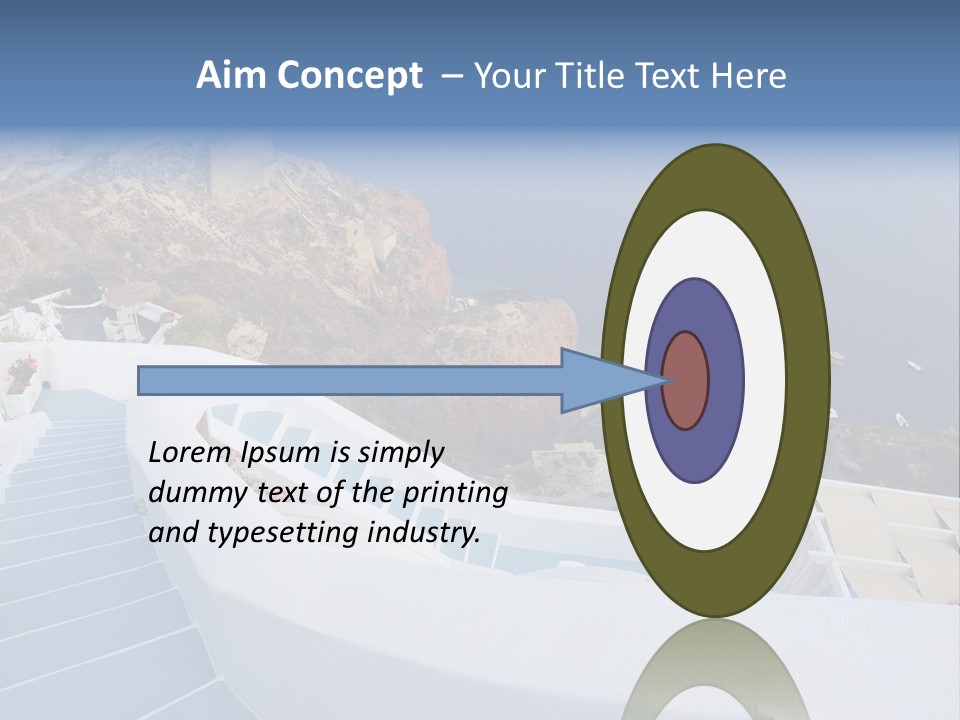 Aim Concept – Your Title Text Here

Lorem Ipsum is simply dummy text of the printing and typesetting industry.